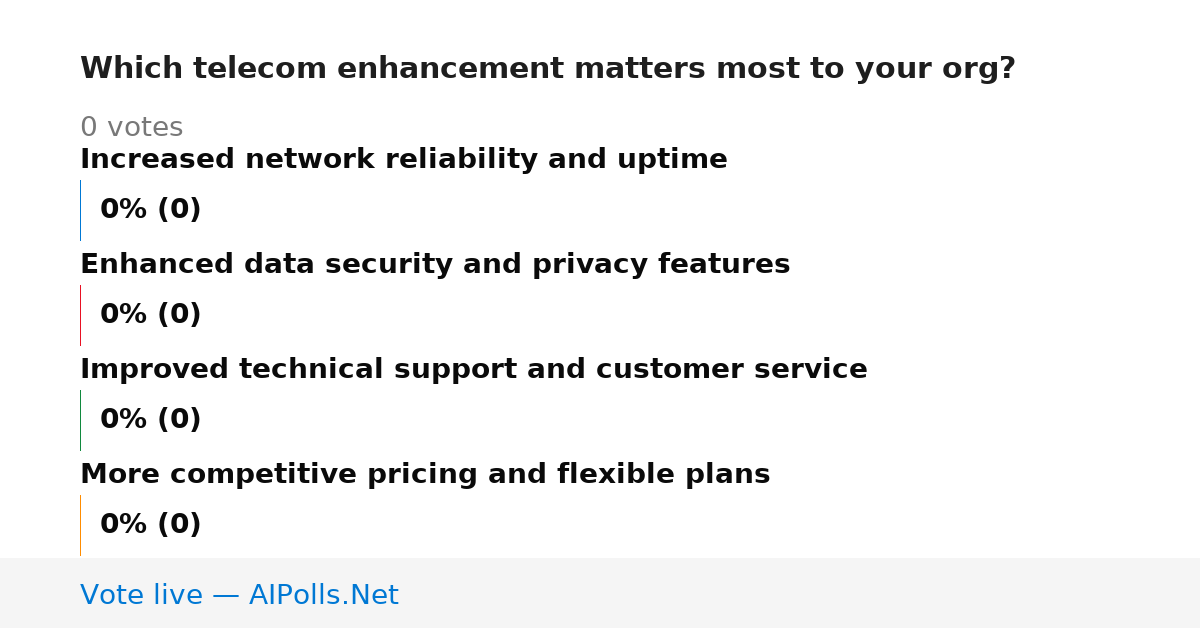 Which telecom enhancement matters most to your org?

0 votes

Increased network reliability and uptime

0% (0)

Enhanced data security and privacy features

0% (0)

Improved technical support and customer service

0% (0)

More competitive pricing and flexible plans

0% (0)

Vote live — AIPolls.Net